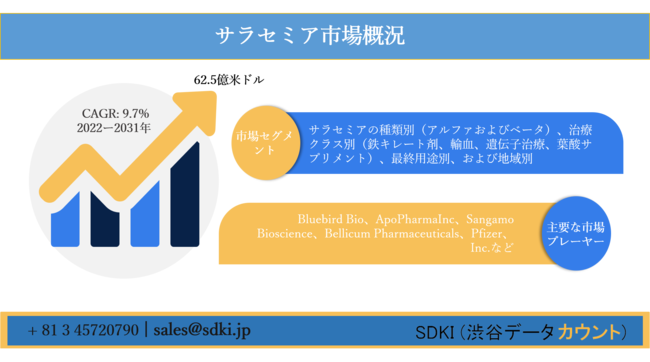 サラセミア市場概況

62.5億米ドル

CAGR: 9.7%
2022ー2031年

市場セグメント

サラセミアの種類別（アルファおよびベータ）、治療クラス別（鉄キレート剤、輸血、遺伝子治療、葉酸サプリメント）、最終用途別、および地域別

Bluebird Bio、ApoPharmaInc、Sangamo Bioscience、Bellicum Pharmaceuticals、Pfizer、Inc.など

主要な市場プレーヤー

+ 81 3 45720790 | sales@sdki.jp

SDKI（渋谷データカウント）